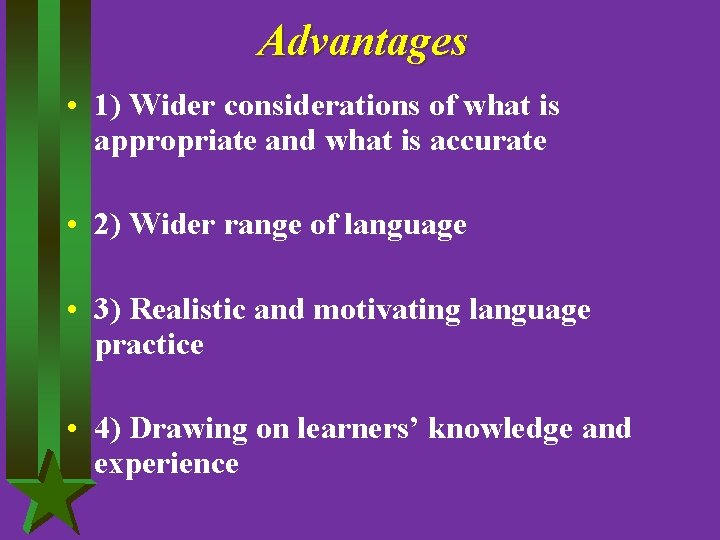 Advantages

• 1) Wider considerations of what is appropriate and what is accurate

• 2) Wider range of language

• 3) Realistic and motivating language practice

• 4) Drawing on learners’ knowledge and experience